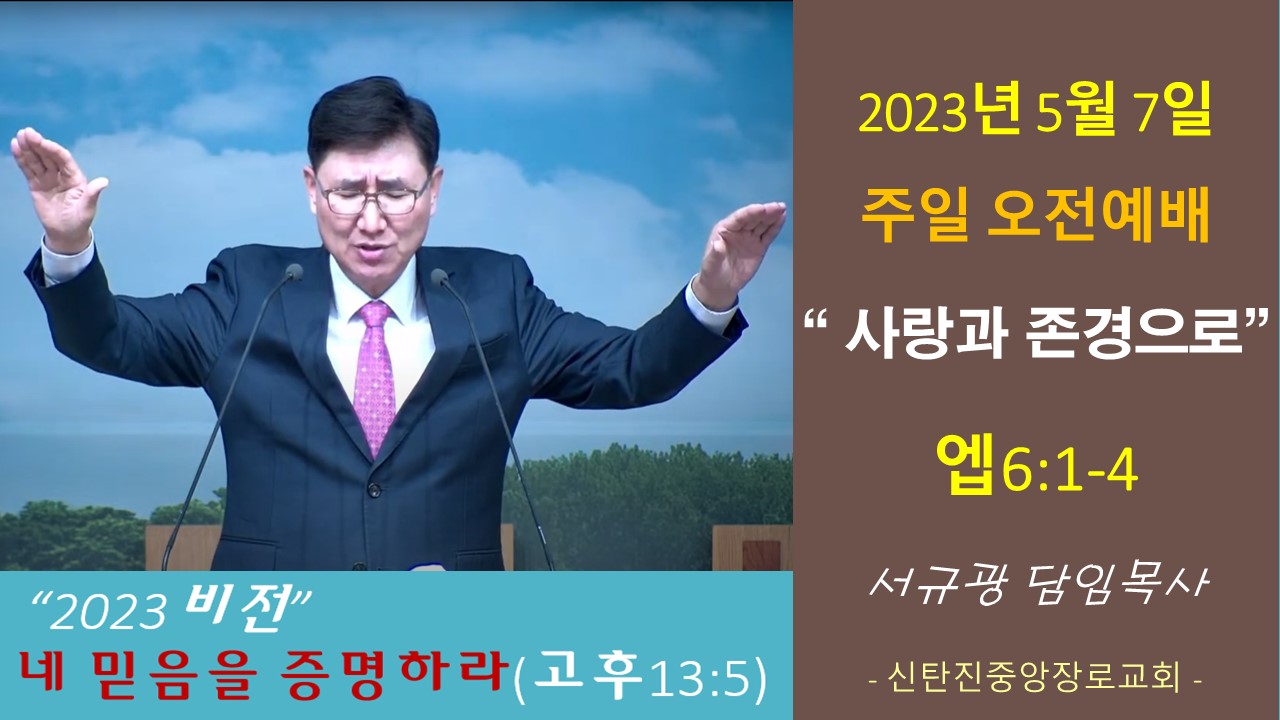 2023년 5월 7일
주일 오전예배
“ 사랑과 존경으로”
엡6:1-4
서규광 담임목사
- 신탄진중앙장로교회 -

“2023 비전”
네 믿음을 증명하라(고후13:5)